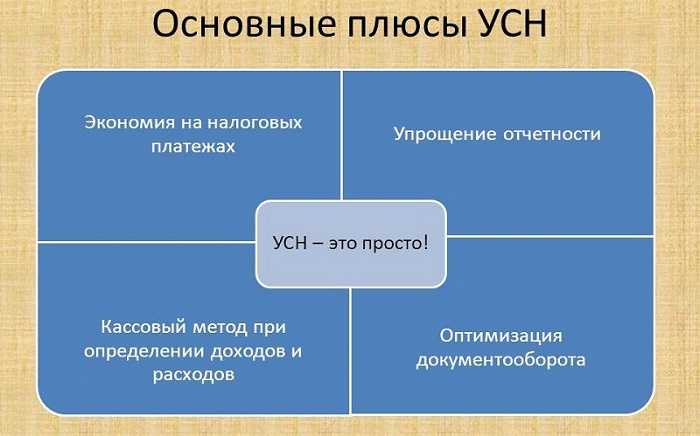 Основные плюсы УСН

Экономия на налоговых платежах

Упрощение отчетности

УСН – это просто!

Кассовый метод при определении доходов и расходов

Оптимизация документооборота